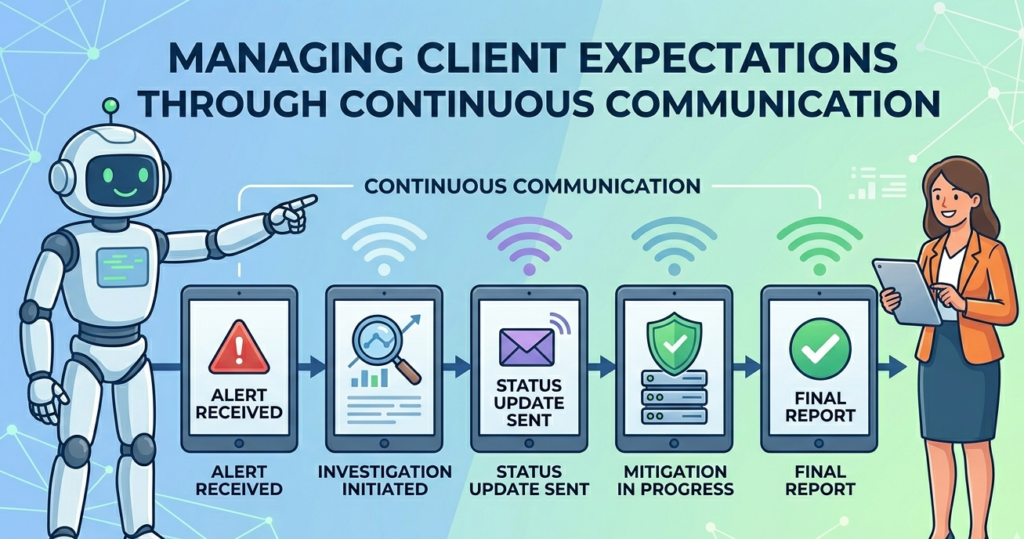 MANAGING CLIENT EXPECTATIONS THROUGH CONTINUOUS COMMUNICATION

CONTINUOUS COMMUNICATION

ALERT RECEIVED

STATUS UPDATE SENT

FINAL REPORT

ALERT RECEIVED

INVESTIGATION INITIATED

STATUS UPDATE SENT

MITIGATION IN PROGRESS

FINAL REPORT